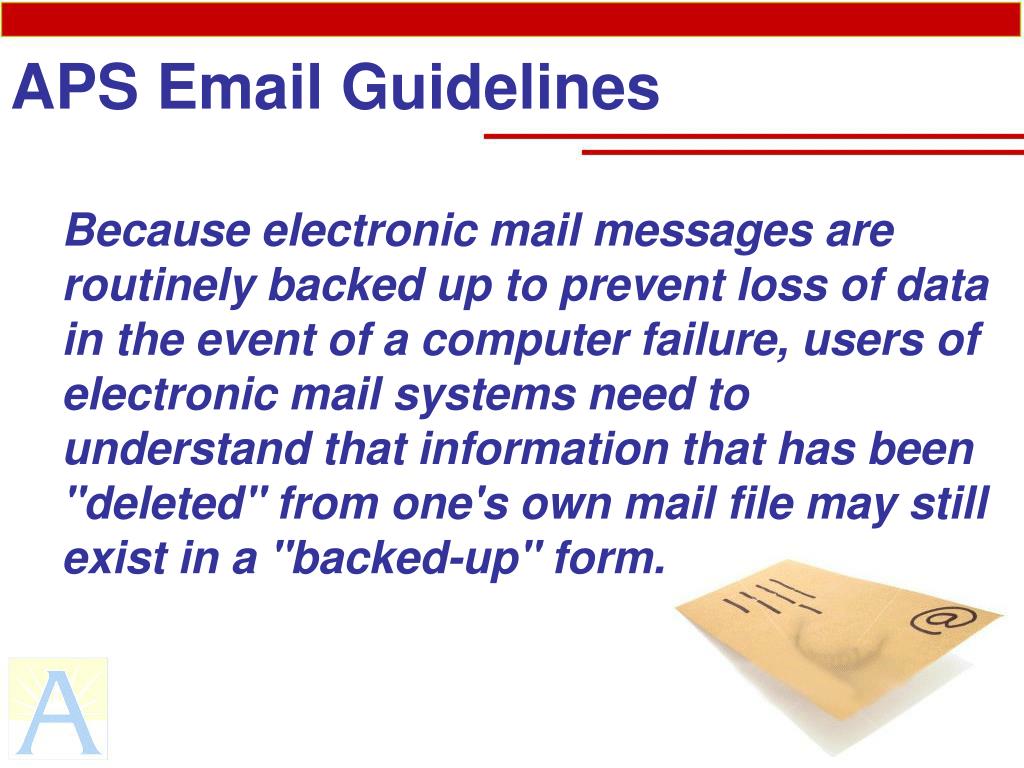 APS Email Guidelines

Because electronic mail messages are routinely backed up to prevent loss of data in the event of a computer failure, users of electronic mail systems need to understand that information that has been "deleted" from one's own mail file may still exist in a "backed-up" form.

@

A